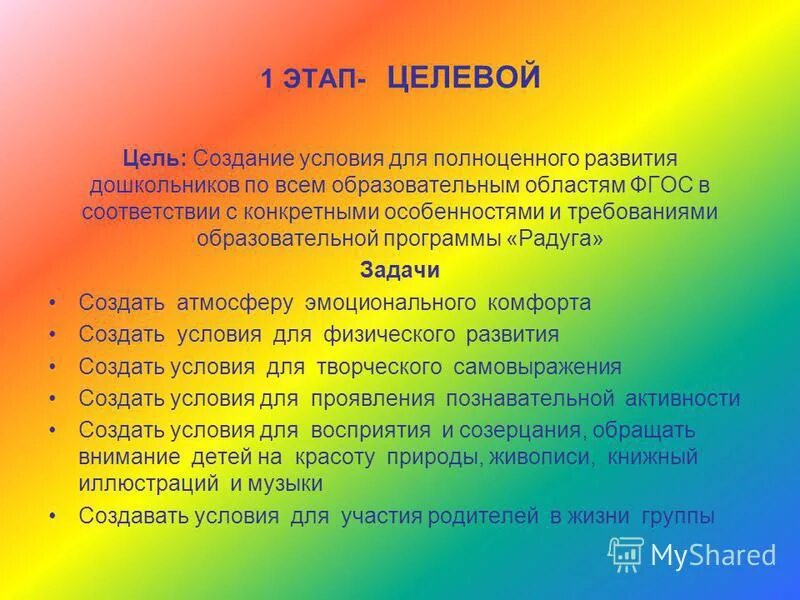 1 ЭТАП- ЦЕЛЕВОЙ

Цель: Создание условия для полноценного развития дошкольников по всем образовательным областям ФГОС в соответствии с конкретными особенностями и требованиями образовательной программы «Радуга»

Задачи

• Создать атмосферу эмоционального комфорта
• Создать условия для физического развития
• Создать условия для творческого самовыражения
• Создать условия для проявления познавательной активности
• Создать условия для восприятия и созерцания, обращать внимание детей на красоту природы, живописи, книжный иллюстраций и музыки
• Создавать условия для участия родителей в жизни группы

MyShared